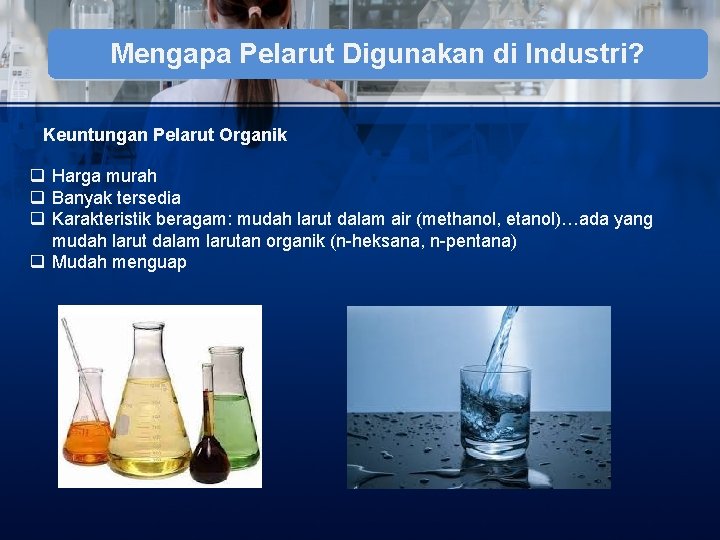 Mengapa Pelarut Digunakan di Industri?

Keuntungan Pelarut Organik

❑ Harga murah
❑ Banyak tersedia
❑ Karakteristik beragam: mudah larut dalam air (methanol, etanol)…ada yang mudah larut dalam larutan organik (n-heksana, n-pentana)
❑ Mudah menguap